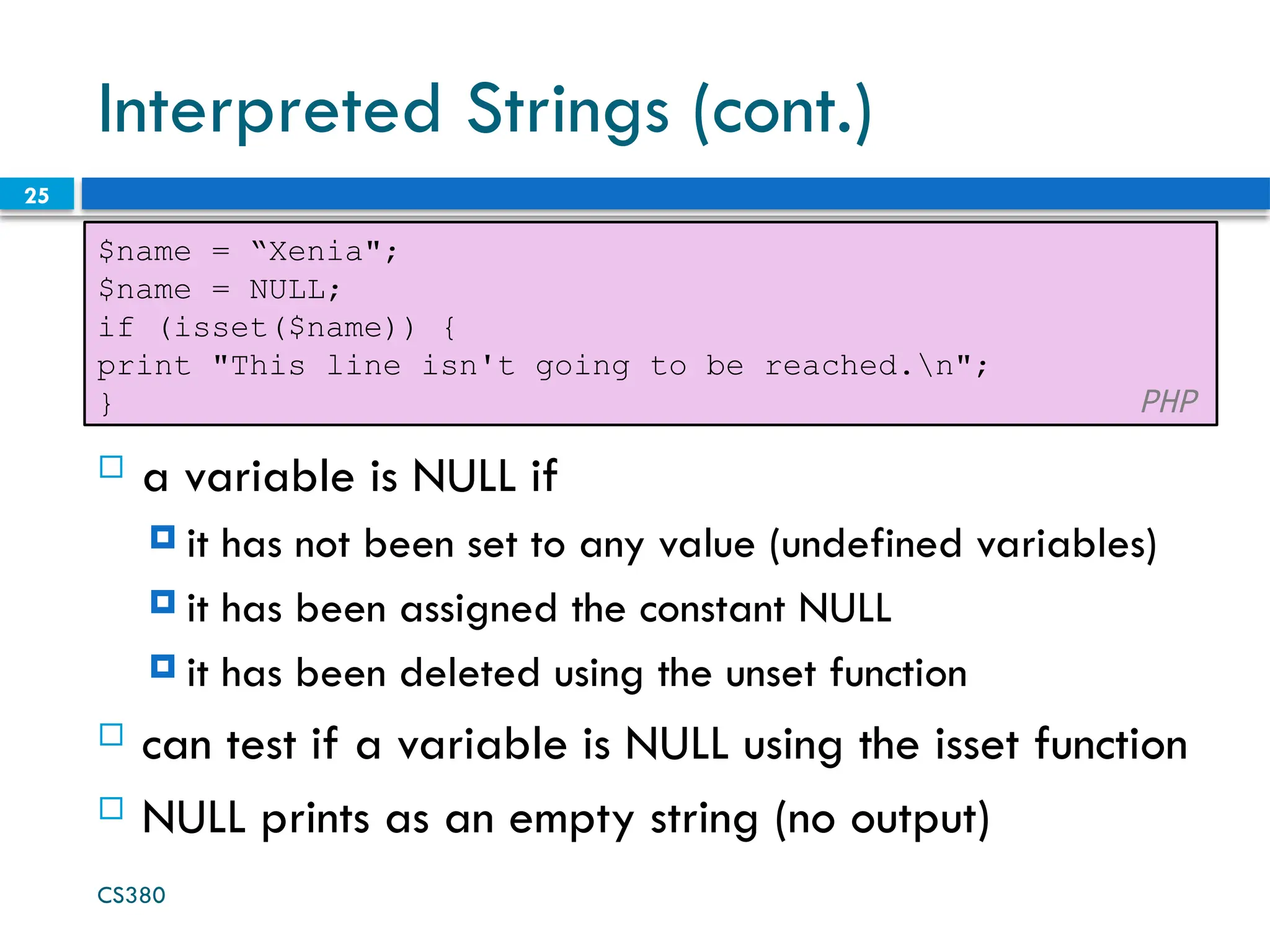 Interpreted Strings (cont.)

25

$name = “Xenia";
$name = NULL;
if (isset($name)) {
print "This line isn't going to be reached.\n";
}

PHP

a variable is NULL if

it has not been set to any value (undefined variables)

it has been assigned the constant NULL

it has been deleted using the unset function

can test if a variable is NULL using the isset function

NULL prints as an empty string (no output)

CS380